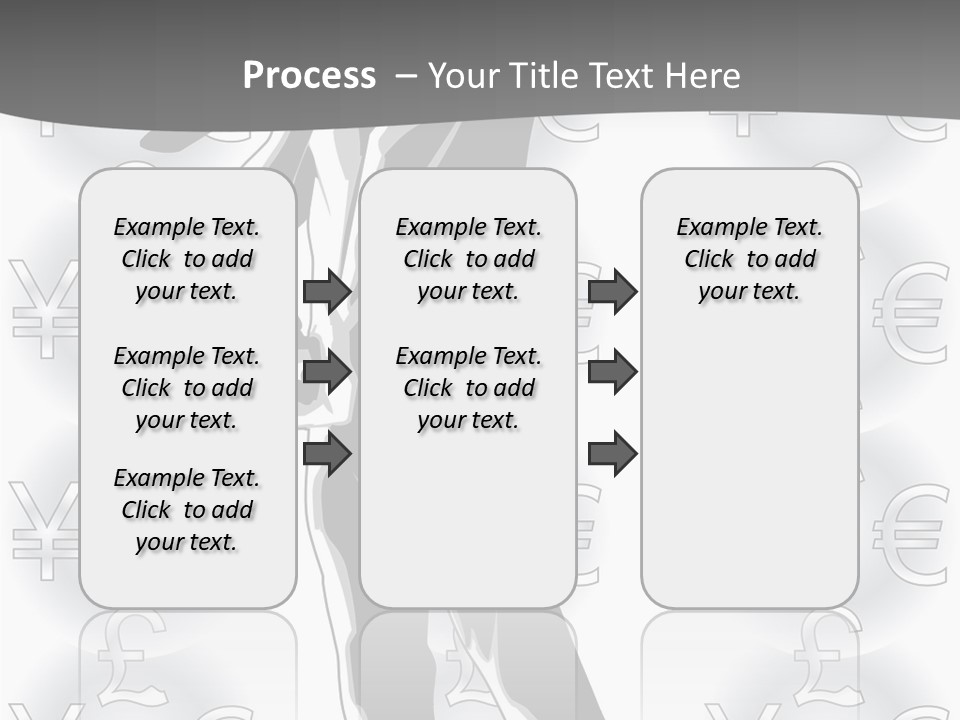 Process – Your Title Text Here

Example Text. Click to add your text.

Example Text. Click to add your text.

Example Text. Click to add your text.

Example Text. Click to add your text.

Example Text. Click to add your text.

Example Text. Click to add your text.